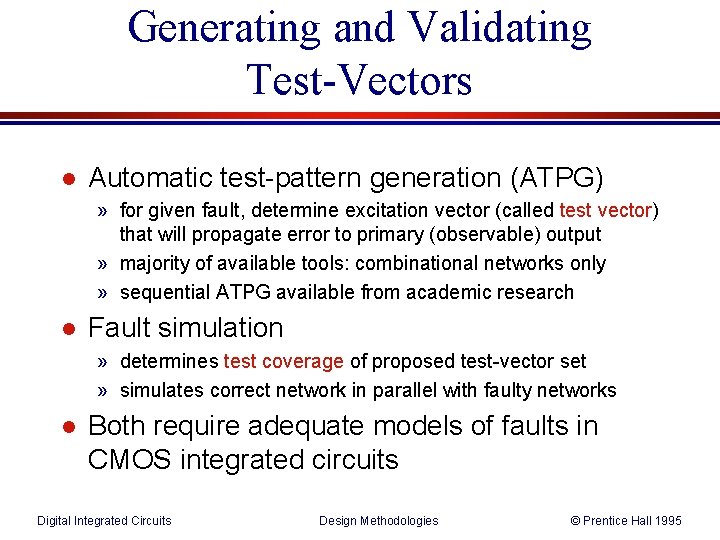 Generating and Validating Test-Vectors

● Automatic test-pattern generation (ATPG)
» for given fault, determine excitation vector (called test vector) that will propagate error to primary (observable) output
» majority of available tools: combinational networks only
» sequential ATPG available from academic research

● Fault simulation
» determines test coverage of proposed test-vector set
» simulates correct network in parallel with faulty networks

● Both require adequate models of faults in CMOS integrated circuits

Digital Integrated Circuits Design Methodologies © Prentice Hall 1995